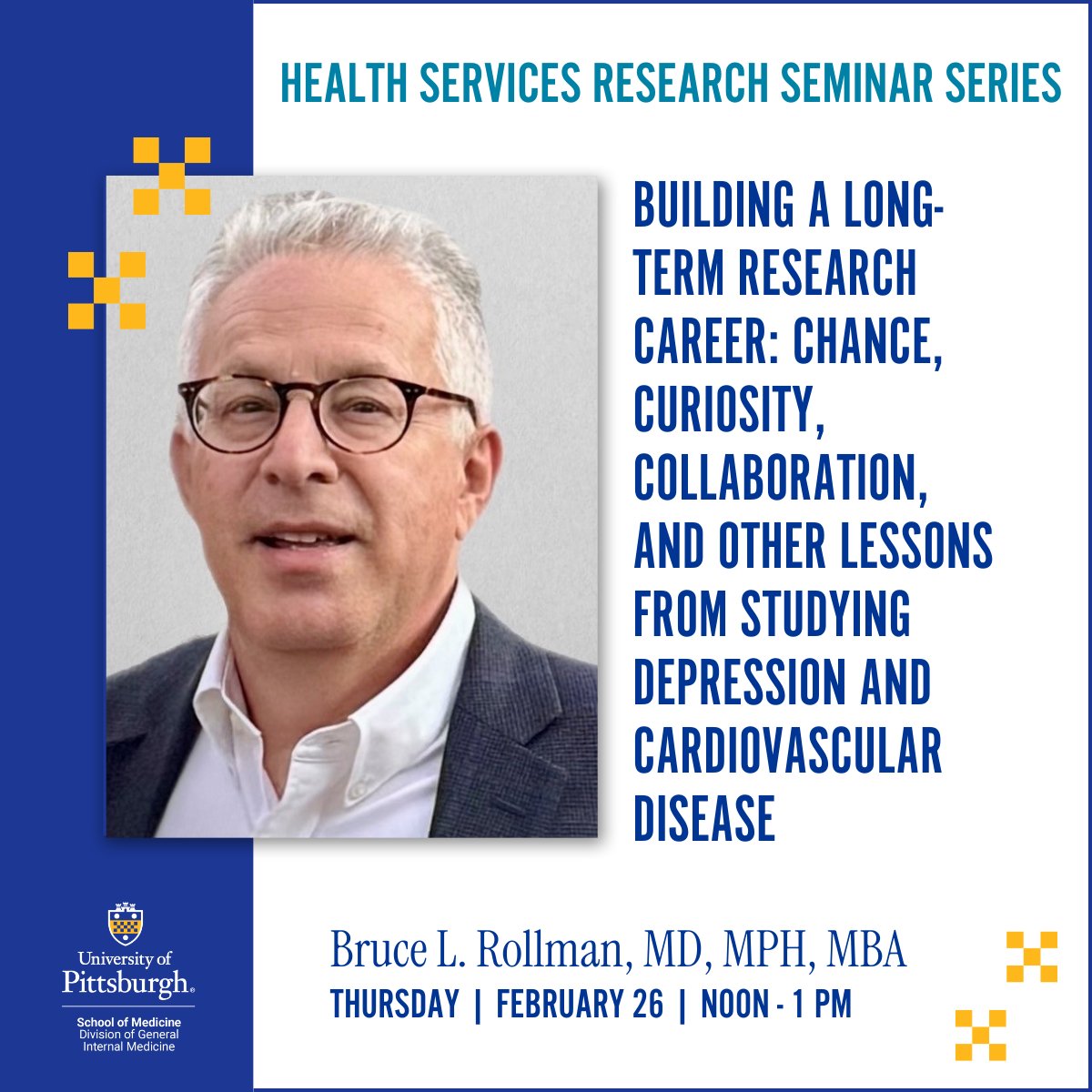 HEALTH SERVICES RESEARCH SEMINAR SERIES

BUILDING A LONG-TERM RESEARCH CAREER: CHANCE, CURIOSITY, COLLABORATION, AND OTHER LESSONS FROM STUDYING DEPRESSION AND CARDIOVASCULAR DISEASE

Bruce L. Rollman, MD, MPH, MBA

THURSDAY | FEBRUARY 26 | NOON - 1 PM

University of Pittsburgh

School of Medicine
Division of General Internal Medicine